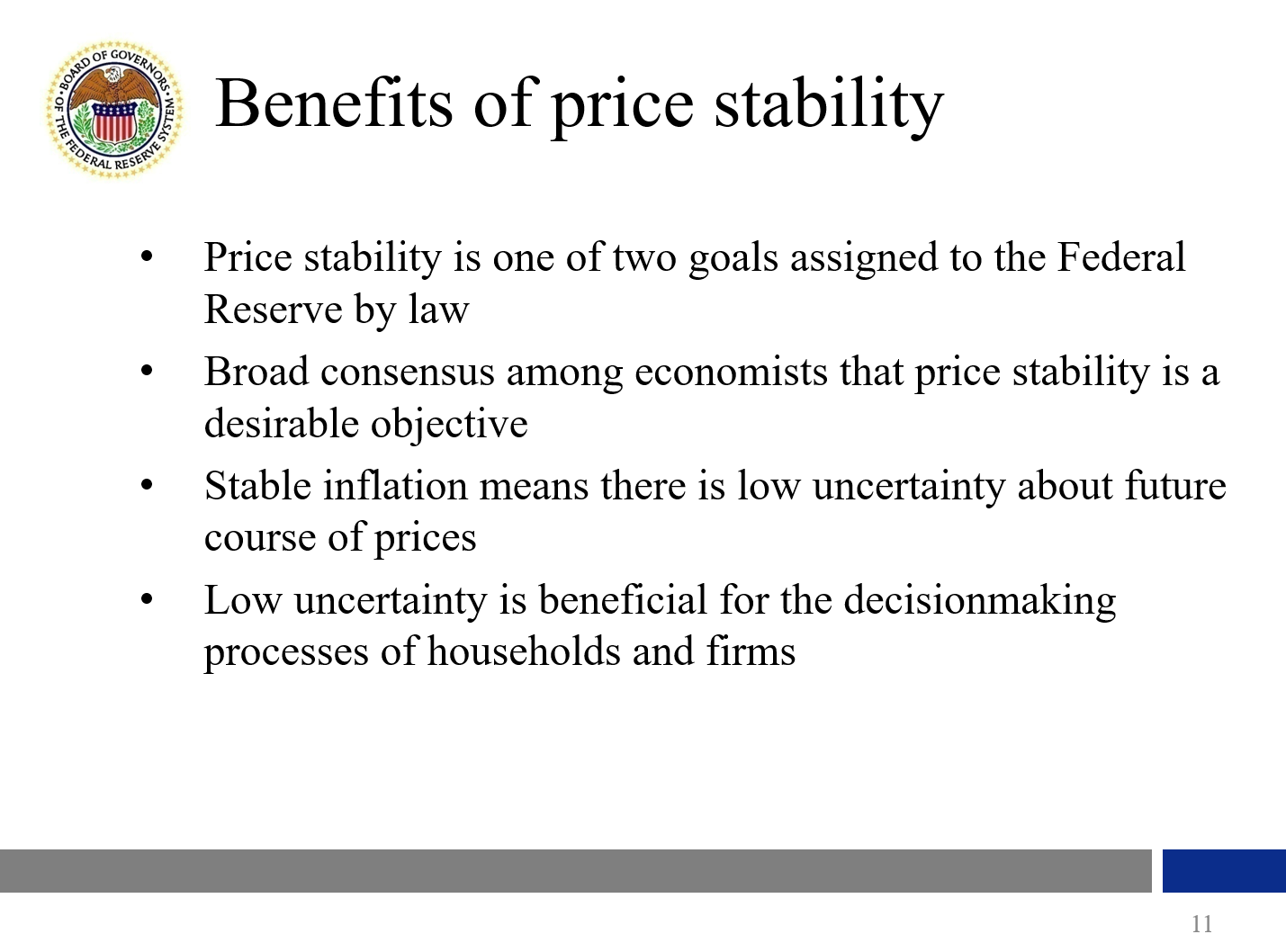 BOARD OF GOVERNORS OF THE FEDERAL RESERVE SYSTEM

Benefits of price stability

• Price stability is one of two goals assigned to the Federal Reserve by law

• Broad consensus among economists that price stability is a desirable objective

• Stable inflation means there is low uncertainty about future course of prices

• Low uncertainty is beneficial for the decisionmaking processes of households and firms

11